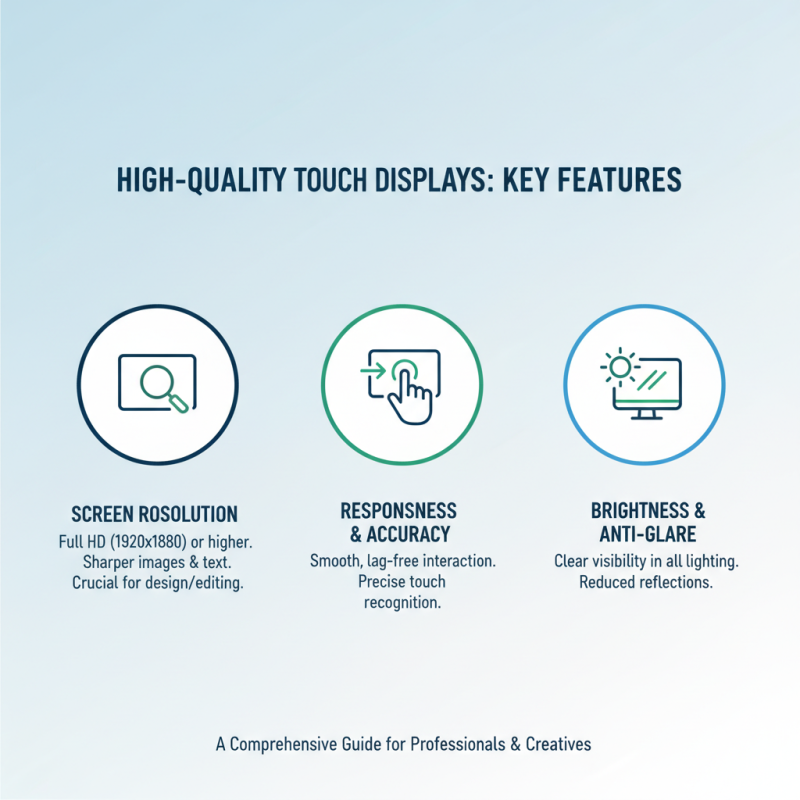 HIGH-QUALITY TOUCH DISPLAYS: KEY FEATURES

SCREEN ROSOLUTION
Full HD (1920x1880) or higher. Sharper images & text. Crucial for design/editing.

RESPONSNESS & ACCURACY
Smooth, lag-free interaction. Precise touch recognition.

BRIGHTNESS & ANTI-GLARE
Clear visibility in all lighting. Reduced reflections.

A Comprehensive Guide for Professionals & Creatives